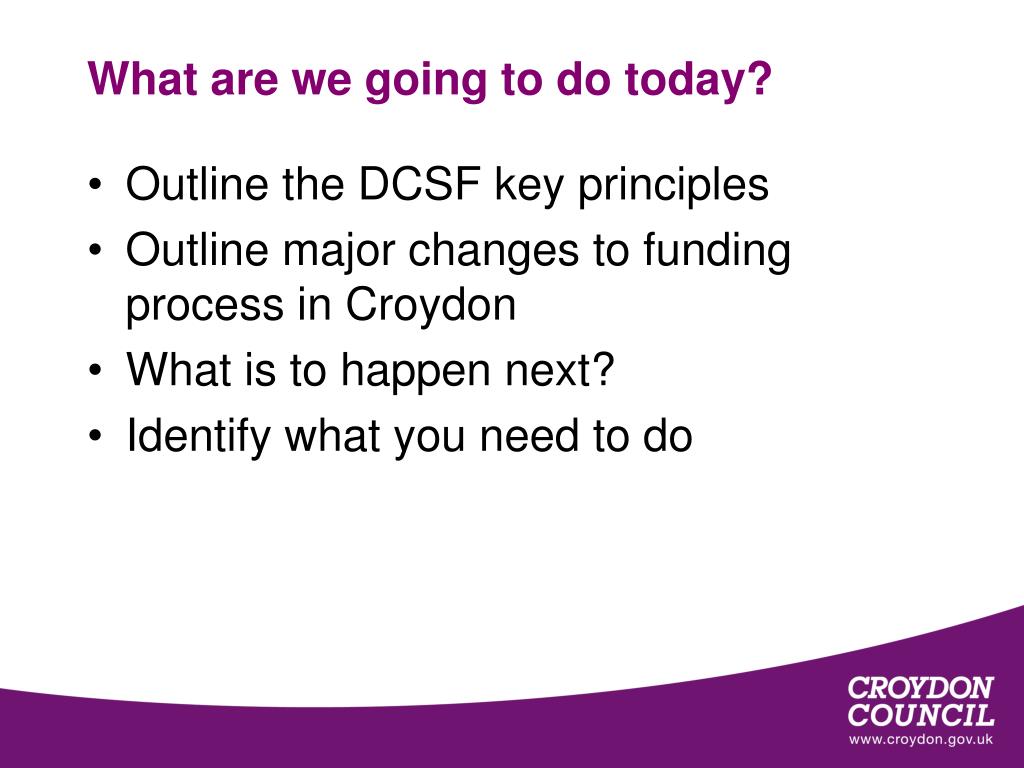 What are we going to do today?

• Outline the DCSF key principles
• Outline major changes to funding process in Croydon
• What is to happen next?
• Identify what you need to do

CROYDON COUNCIL
www.croydon.gov.uk